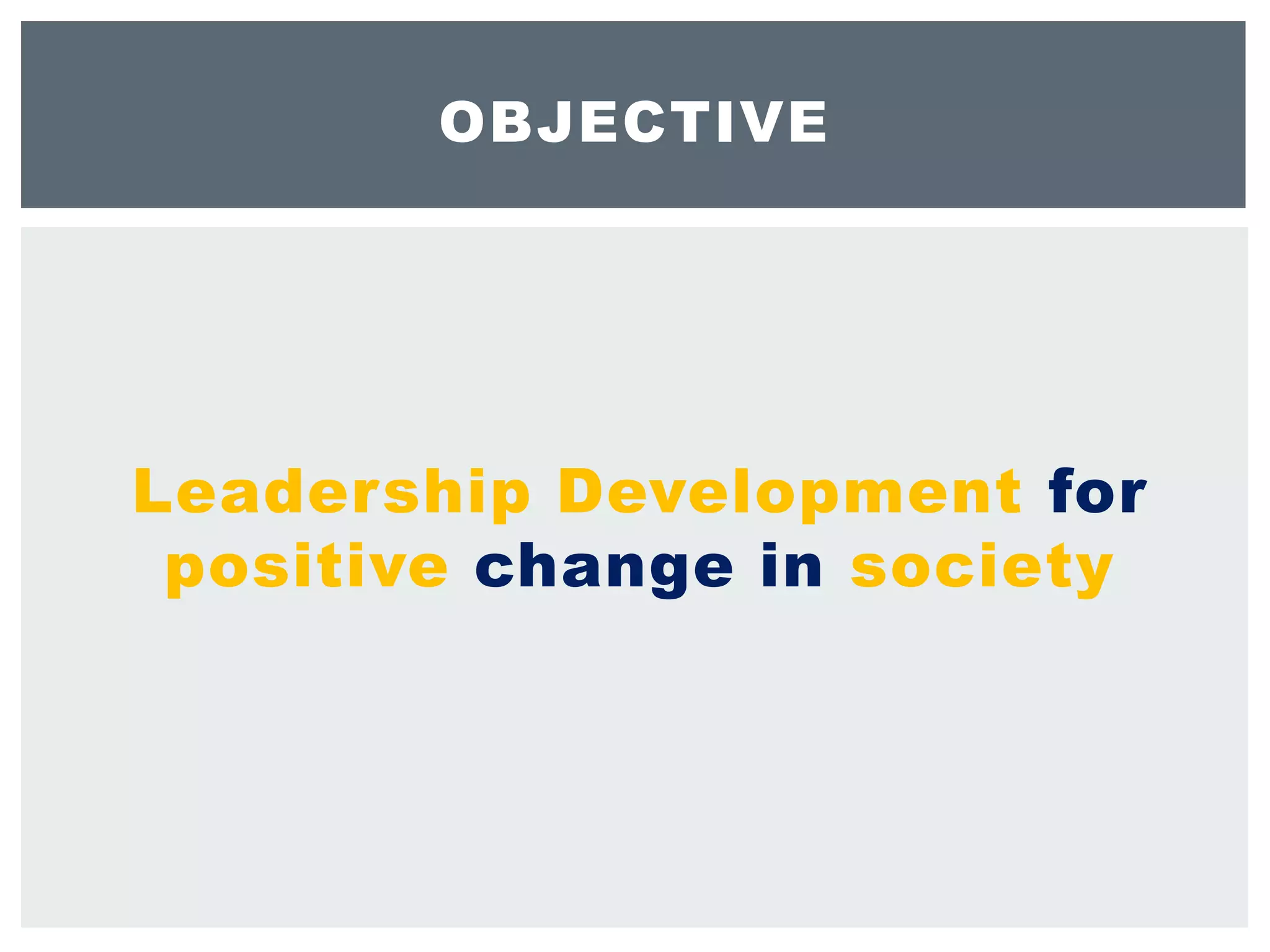 OBJECTIVE

Leadership Development for positive change in society